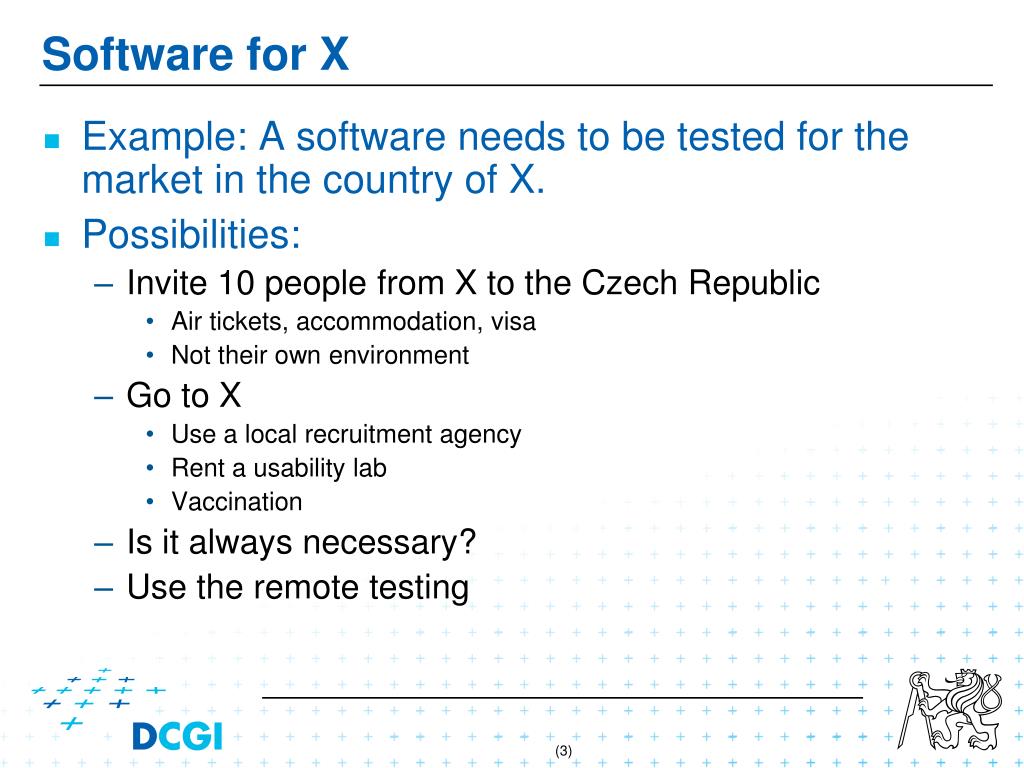 Software for X

- Example: A software needs to be tested for the market in the country of X.
- Possibilities:
  – Invite 10 people from X to the Czech Republic
    • Air tickets, accommodation, visa
    • Not their own environment
  – Go to X
    • Use a local recruitment agency
    • Rent a usability lab
    • Vaccination
  – Is it always necessary?
  – Use the remote testing

DCGI

(3)